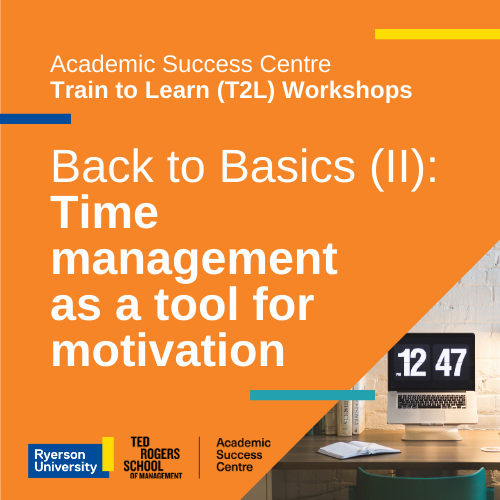 Academic Success Centre
Train to Learn (T2L) Workshops

Back to Basics (II):
Time management as a tool for motivation

12 47

Ryerson University

TED ROGERS SCHOOL OF MANAGEMENT

Academic Success Centre